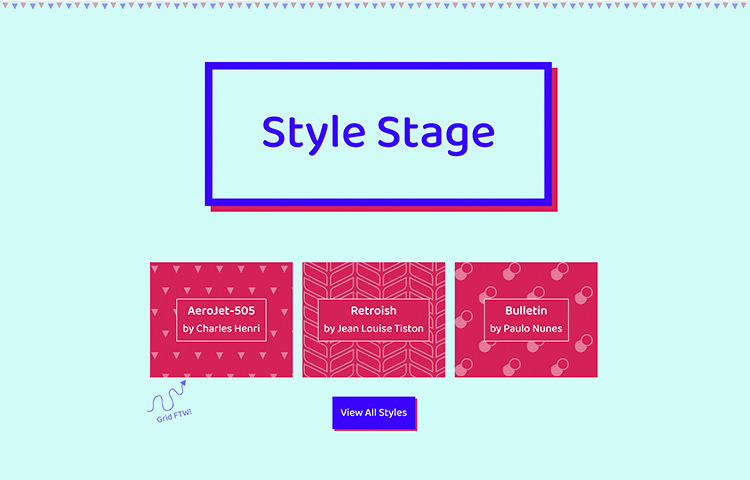 Style Stage

AeroJet-505
by Charles Henri

Retroish
by Jean Louise Tiston

Bulletin
by Paulo Nunes

Grid FTW!

View All Styles